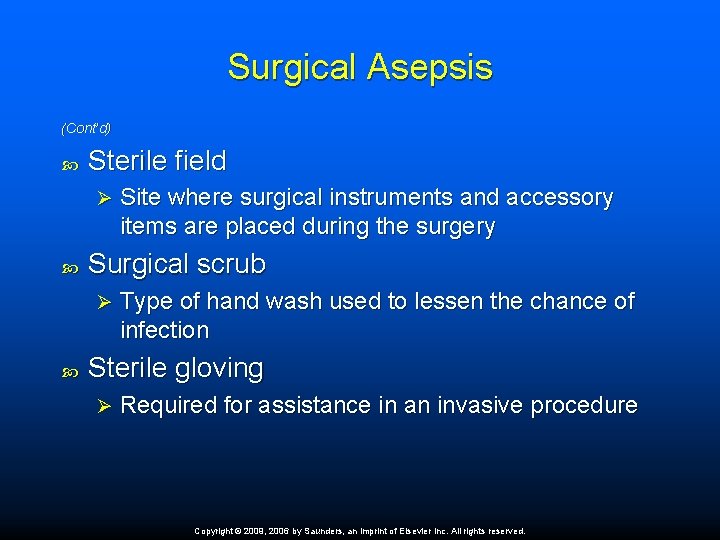 Surgical Asepsis

(Cont'd)

Sterile field

Site where surgical instruments and accessory items are placed during the surgery

Surgical scrub

Type of hand wash used to lessen the chance of infection

Sterile gloving

Required for assistance in an invasive procedure

Copyright © 2009, 2006 by Saunders, an imprint of Elsevier Inc. All rights reserved.